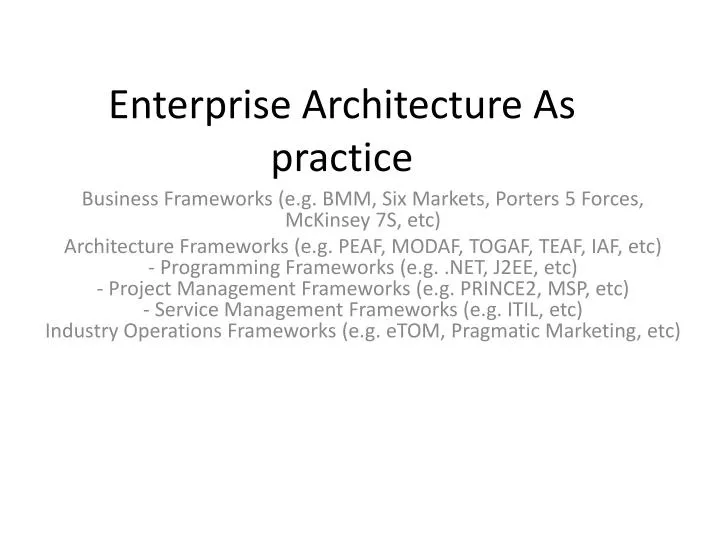 Enterprise Architecture As practice

Business Frameworks (e.g. BMM, Six Markets, Porters 5 Forces, McKinsey 7S, etc)
Architecture Frameworks (e.g. PEAF, MODAF, TOGAF, TEAF, IAF, etc)
- Programming Frameworks (e.g. .NET, J2EE, etc)
- Project Management Frameworks (e.g. PRINCE2, MSP, etc)
- Service Management Frameworks (e.g. ITIL, etc)
Industry Operations Frameworks (e.g. eTOM, Pragmatic Marketing, etc)